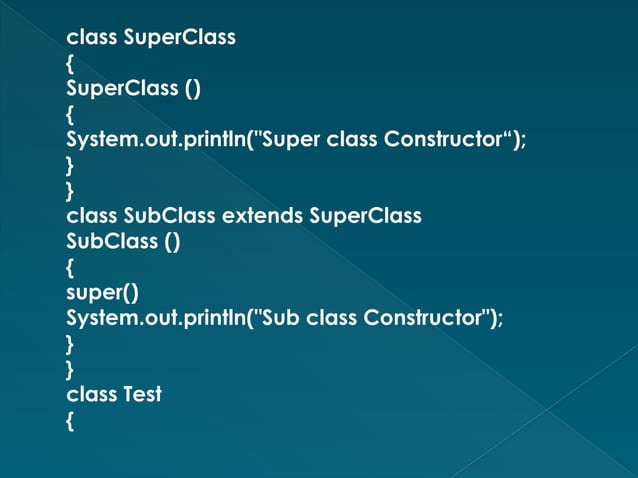 class SuperClass
{
SuperClass ()
{
System.out.println("Super class Constructor“);
}
}
class SubClass extends SuperClass
SubClass ()
{
super()
System.out.println("Sub class Constructor");
}
}
class Test
{